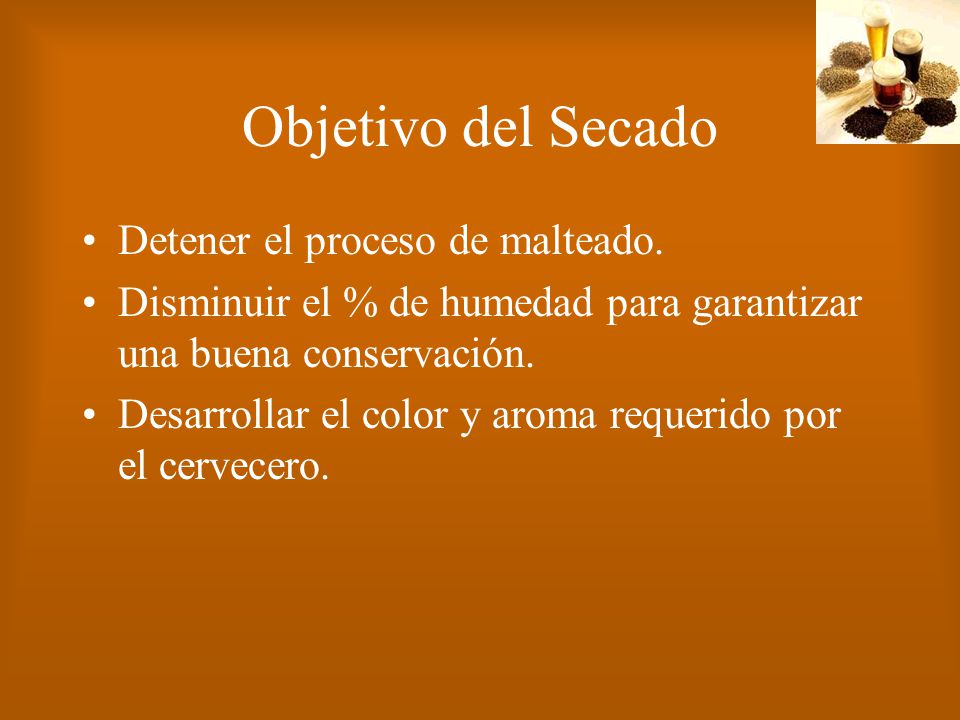 Objetivo del Secado

• Detener el proceso de malteado.
• Disminuir el % de humedad para garantizar una buena conservación.
• Desarrollar el color y aroma requerido por el cervecero.